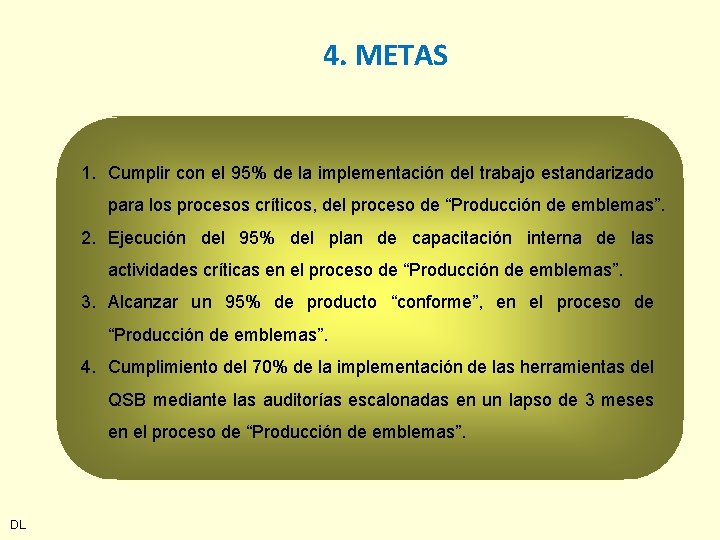 4. METAS

1. Cumplir con el 95% de la implementación del trabajo estandarizado para los procesos críticos, del proceso de “Producción de emblemas”.
2. Ejecución del 95% del plan de capacitación interna de las actividades críticas en el proceso de “Producción de emblemas”.
3. Alcanzar un 95% de producto “conforme”, en el proceso de “Producción de emblemas”.
4. Cumplimiento del 70% de la implementación de las herramientas del QSB mediante las auditorías escalonadas en un lapso de 3 meses en el proceso de “Producción de emblemas”.

DL